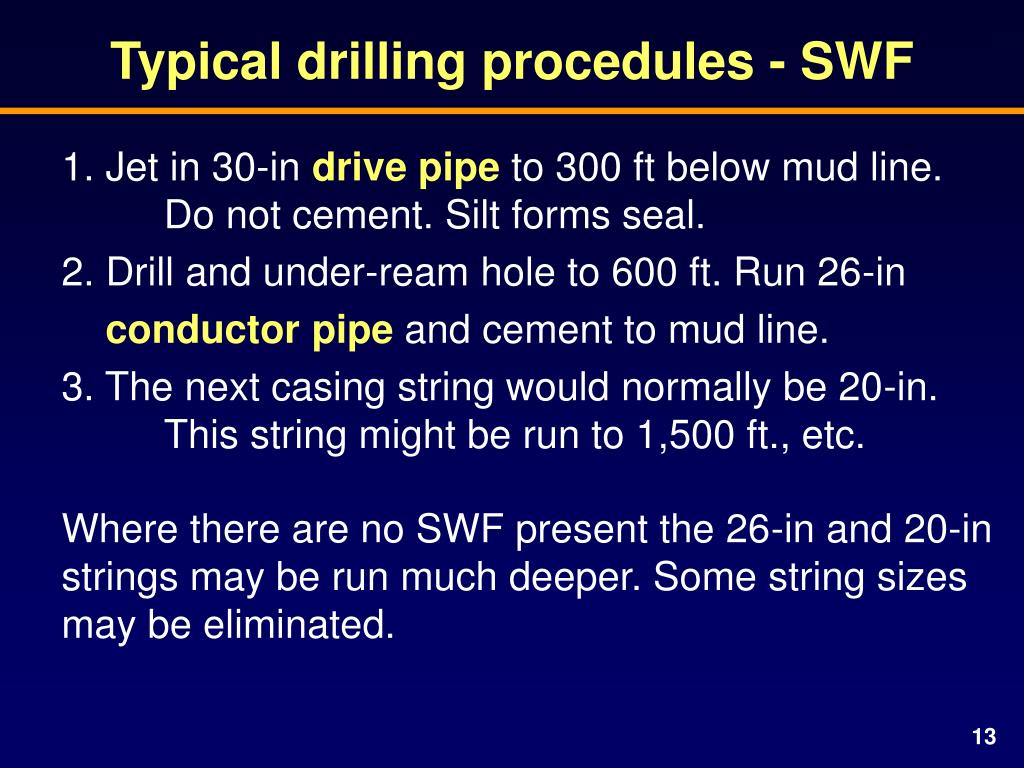 Typical drilling procedures - SWF

1. Jet in 30-in drive pipe to 300 ft below mud line. Do not cement. Silt forms seal.

2. Drill and under-ream hole to 600 ft. Run 26-in conductor pipe and cement to mud line.

3. The next casing string would normally be 20-in. This string might be run to 1,500 ft., etc.

Where there are no SWF present the 26-in and 20-in strings may be run much deeper. Some string sizes may be eliminated.

13